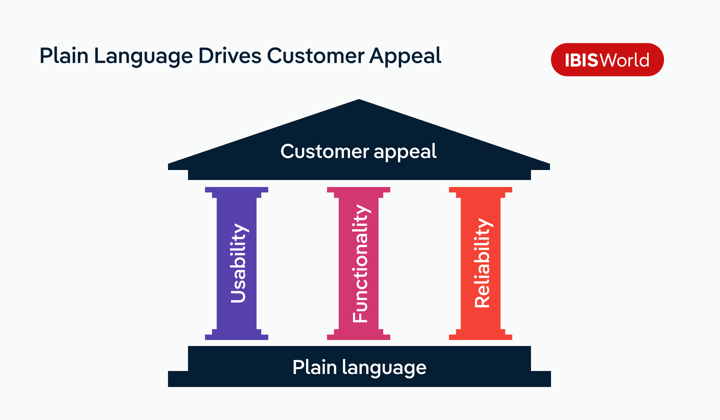 Plain Language Drives Customer Appeal

IBISWorld

Customer appeal

Usability

Functionality

Reliability

Plain language